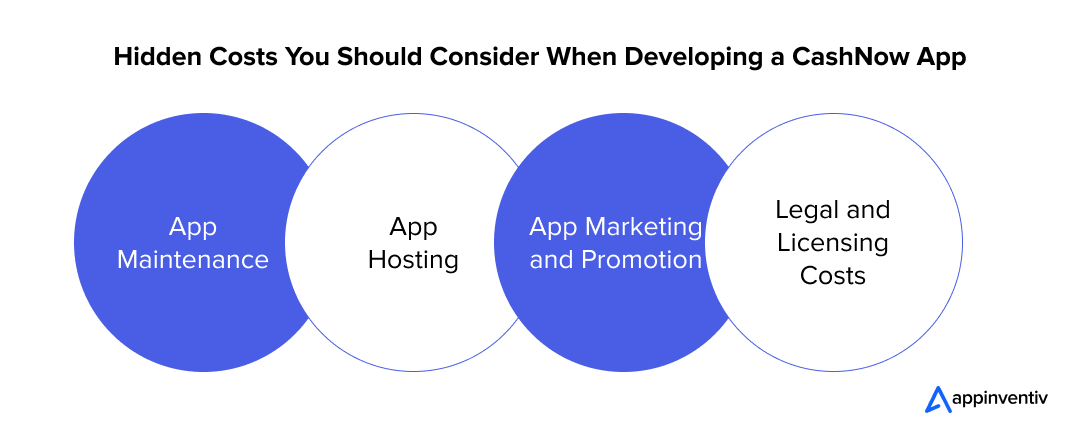 Hidden Costs You Should Consider When Developing a CashNow App

App Maintenance

App Hosting

App Marketing and Promotion

Legal and Licensing Costs

appinventiv